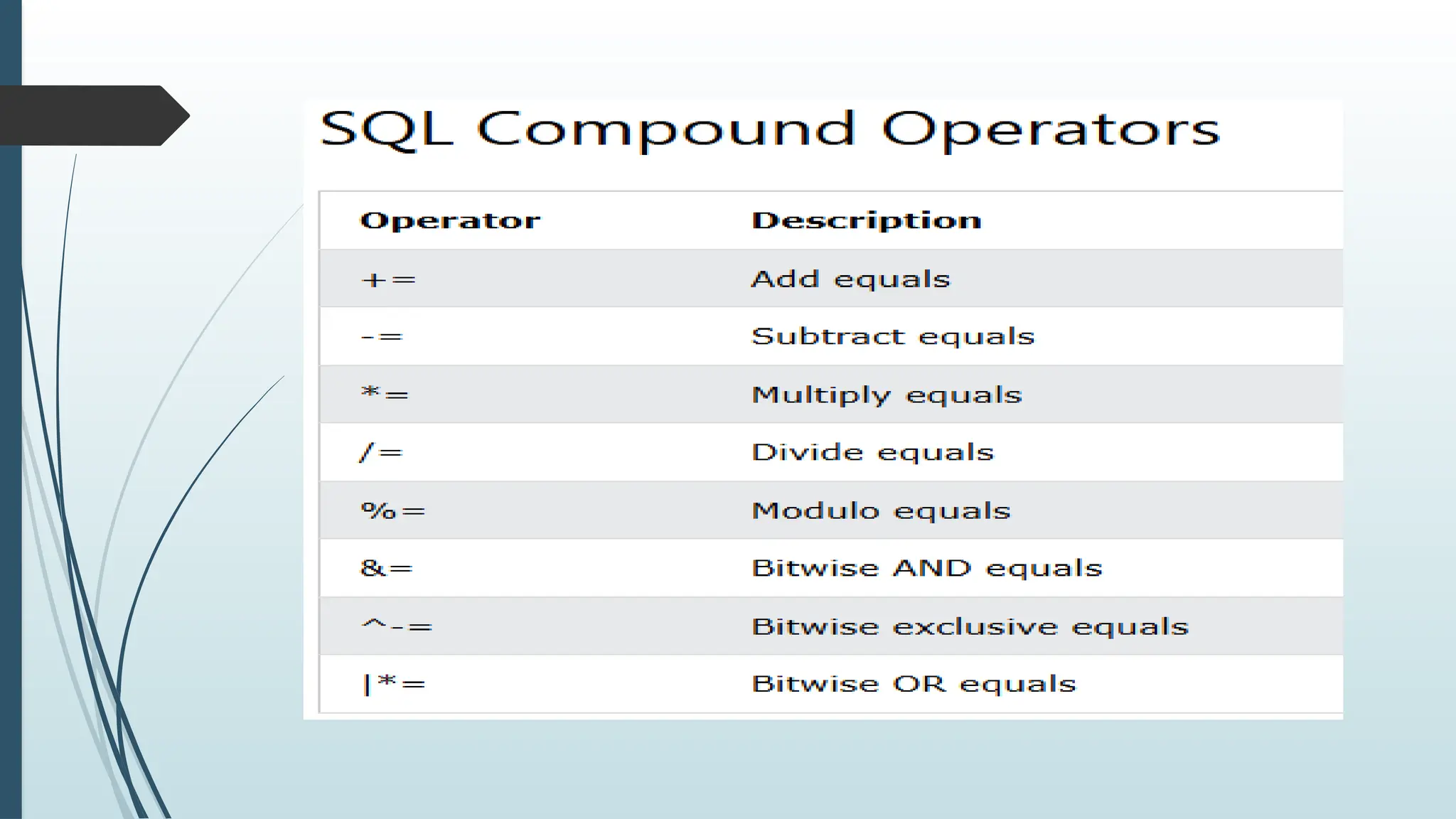 SQL Compound Operators

| Operator | Description |
|---|---|
| += | Add equals |
| -= | Subtract equals |
| *= | Multiply equals |
| /= | Divide equals |
| %= | Modulo equals |
| &= | Bitwise AND equals |
| ^-= | Bitwise exclusive equals |
| \|*= | Bitwise OR equals |